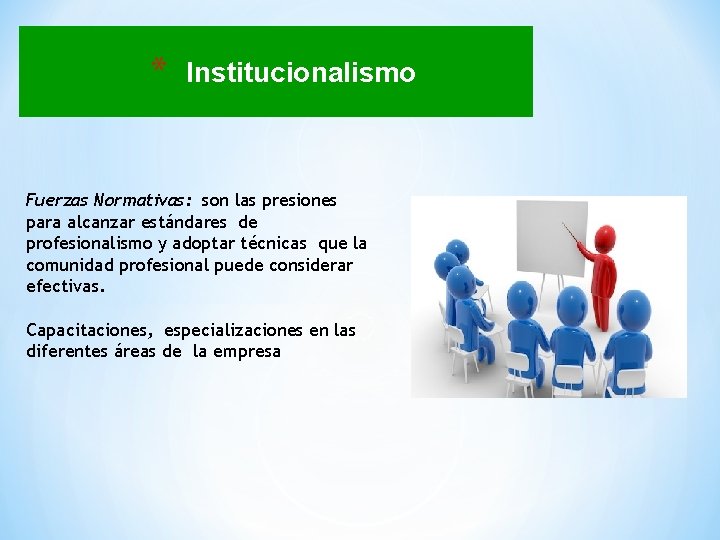 * Institucionalismo

Fuerzas Normativas: son las presiones para alcanzar estándares de profesionalismo y adoptar técnicas que la comunidad profesional puede considerar efectivas.

Capacitaciones, especializaciones en las diferentes áreas de la empresa